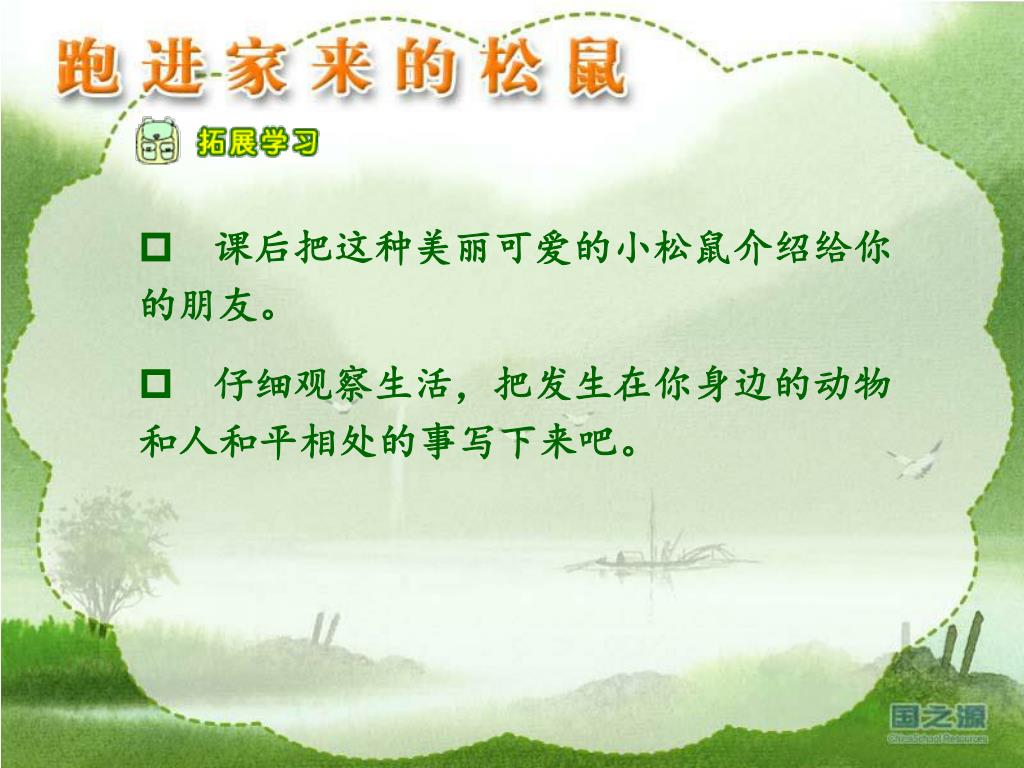 跑进家来的松鼠

拓展学习

□ 课后把这种美丽可爱的小松鼠介绍给你的朋友。

□ 仔细观察生活，把发生在你身边的动物和人和平相处的事写下来吧。

国之源
ChinaSchool Resources